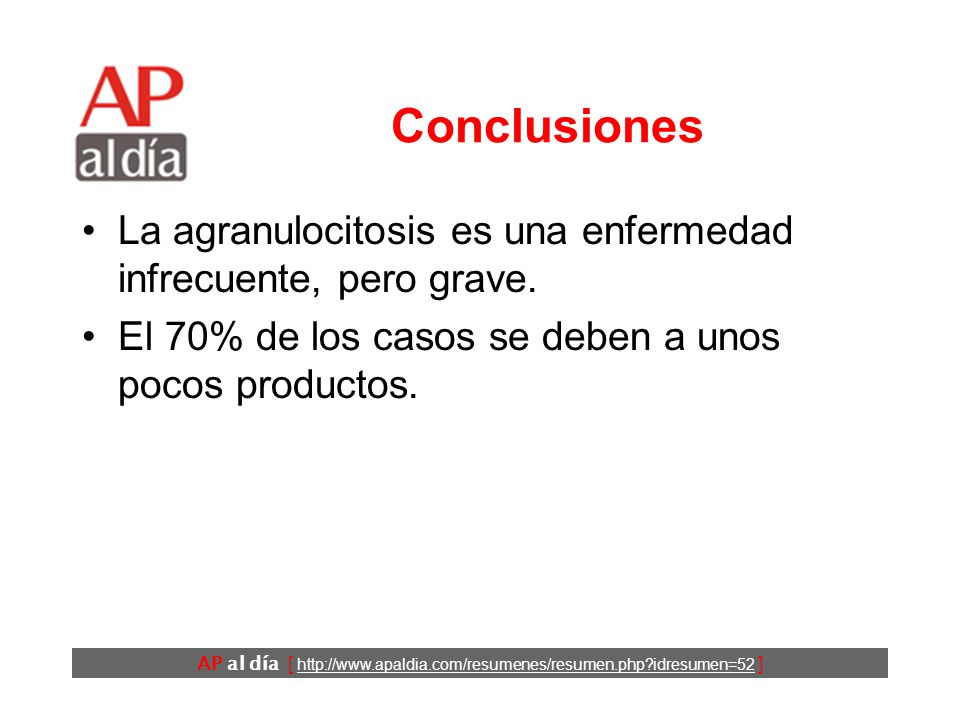 AP al día

Conclusiones

• La agranulocitosis es una enfermedad infrecuente, pero grave.

• El 70% de los casos se deben a unos pocos productos.

AP al día [ http://www.apaldia.com/resumenes/resumen.php?idresumen=52 ]